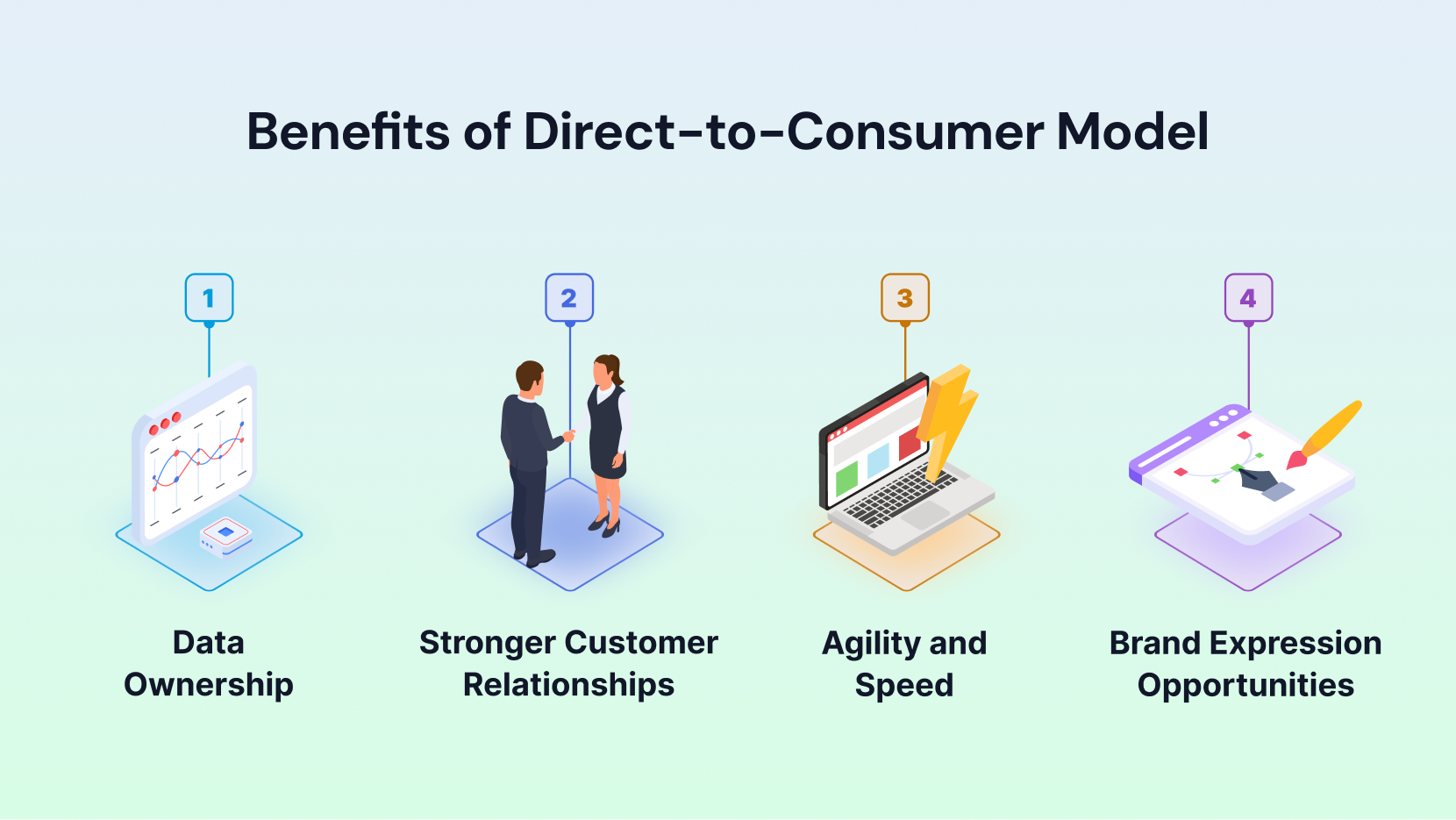 Benefits of Direct-to-Consumer Model

1

Data Ownership

2

Stronger Customer Relationships

3

Agility and Speed

4

Brand Expression Opportunities